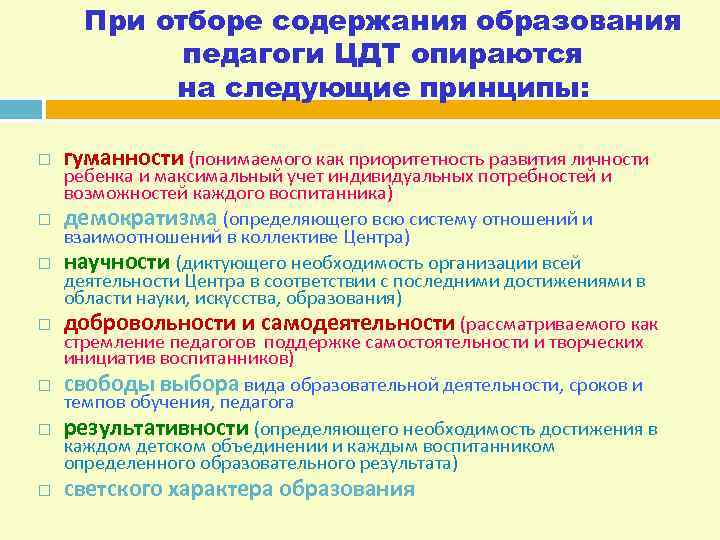 При отборе содержания образования педагоги ЦДТ опираются на следующие принципы:

□ гуманности (понимаемого как приоритетность развития личности ребенка и максимальный учет индивидуальных потребностей и возможностей каждого воспитанника)
□ демократизма (определяющего всю систему отношений и взаимоотношений в коллективе Центра)
□ научности (диктующего необходимость организации всей деятельности Центра в соответствии с последними достижениями в области науки, искусства, образования)
□ добровольности и самодеятельности (рассматриваемого как стремление педагогов поддержке самостоятельности и творческих инициатив воспитанников)
□ свободы выбора вида образовательной деятельности, сроков и темпов обучения, педагога
□ результативности (определяющего необходимость достижения в каждом детском объединении и каждым воспитанником определенного образовательного результата)
□ светского характера образования